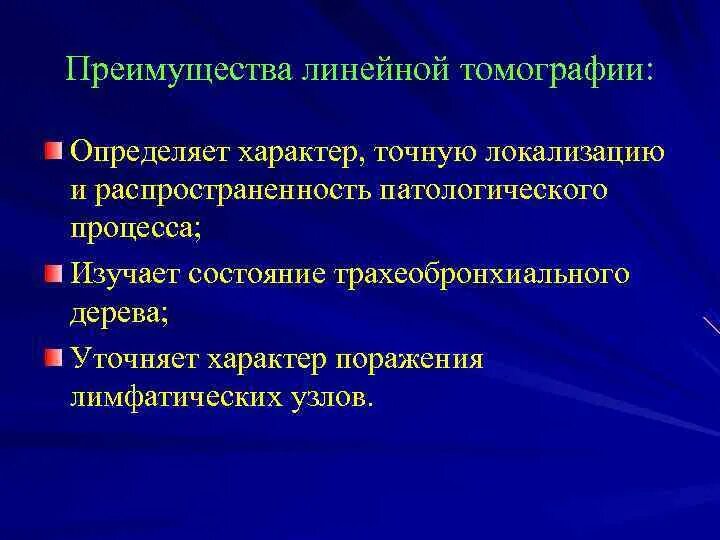 Преимущества линейной томографии:

Определяет характер, точную локализацию и распространенность патологического процесса;

Изучает состояние трахеобронхиального дерева;

Уточняет характер поражения лимфатических узлов.